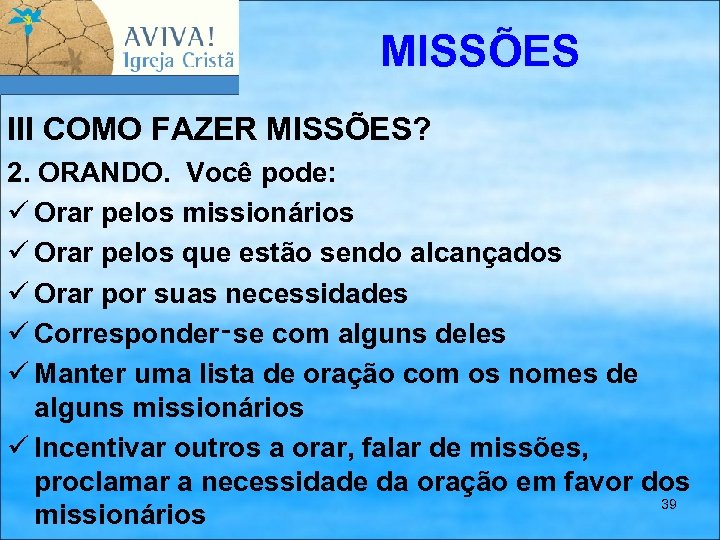 AVIVA!
Igreja Cristã

MISSÕES

III COMO FAZER MISSÕES?

2. ORANDO. Você pode:

✓ Orar pelos missionários
✓ Orar pelos que estão sendo alcançados
✓ Orar por suas necessidades
✓ Corresponder-se com alguns deles
✓ Manter uma lista de oração com os nomes de alguns missionários
✓ Incentivar outros a orar, falar de missões, proclamar a necessidade da oração em favor dos missionários

39